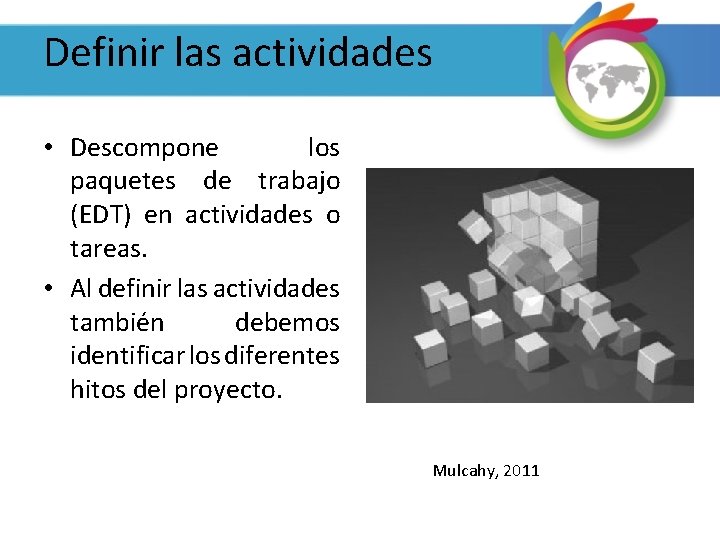 Definir las actividades

• Descompone los paquetes de trabajo (EDT) en actividades o tareas.
• Al definir las actividades también debemos identificar los diferentes hitos del proyecto.

Mulcahy, 2011